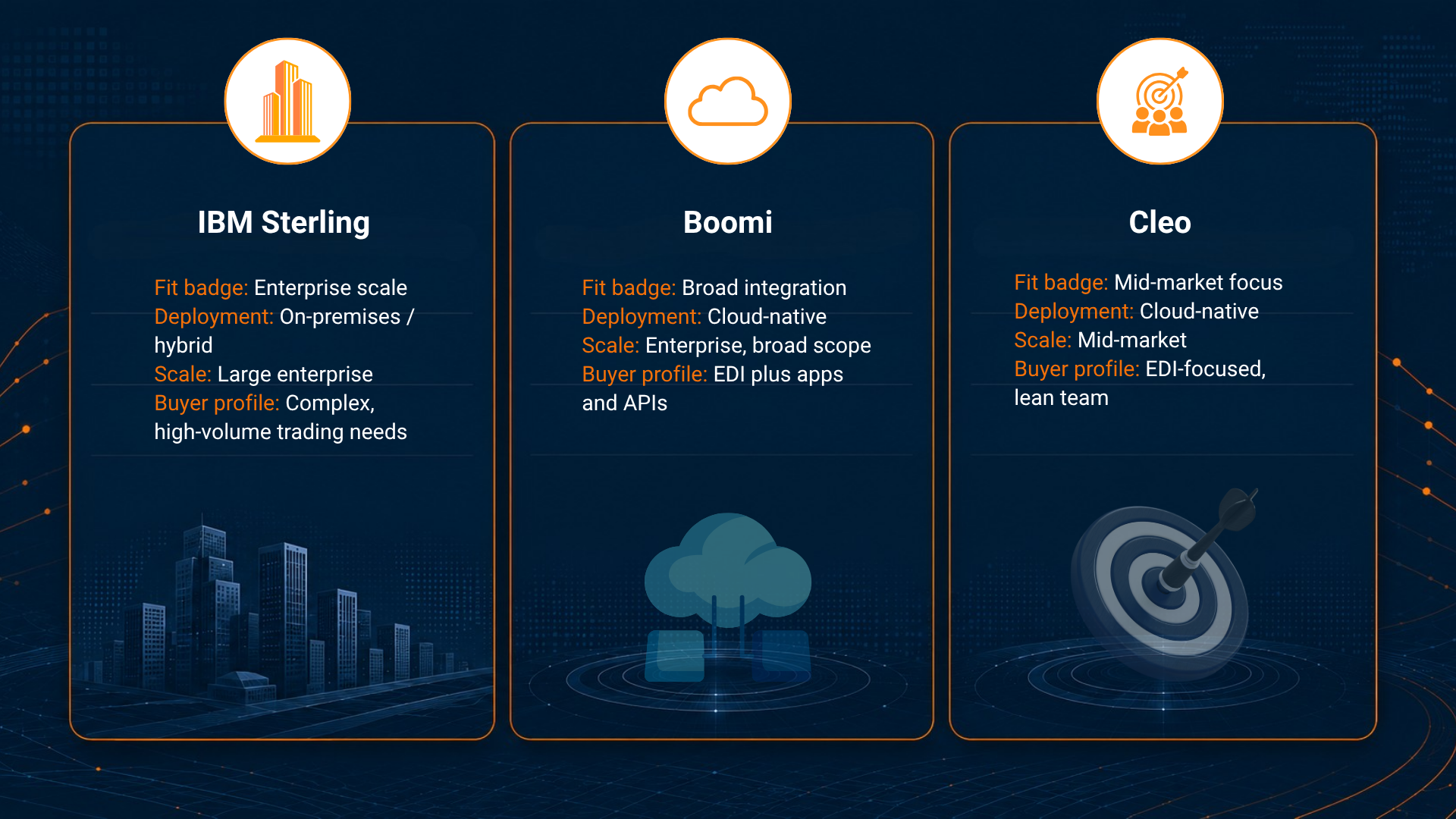 IBM Sterling

Fit badge: Enterprise scale
Deployment: On-premises / hybrid
Scale: Large enterprise
Buyer profile: Complex, high-volume trading needs

Boomi

Fit badge: Broad integration
Deployment: Cloud-native
Scale: Enterprise, broad scope
Buyer profile: EDI plus apps and APIs

Cleo

Fit badge: Mid-market focus
Deployment: Cloud-native
Scale: Mid-market
Buyer profile: EDI-focused, lean team